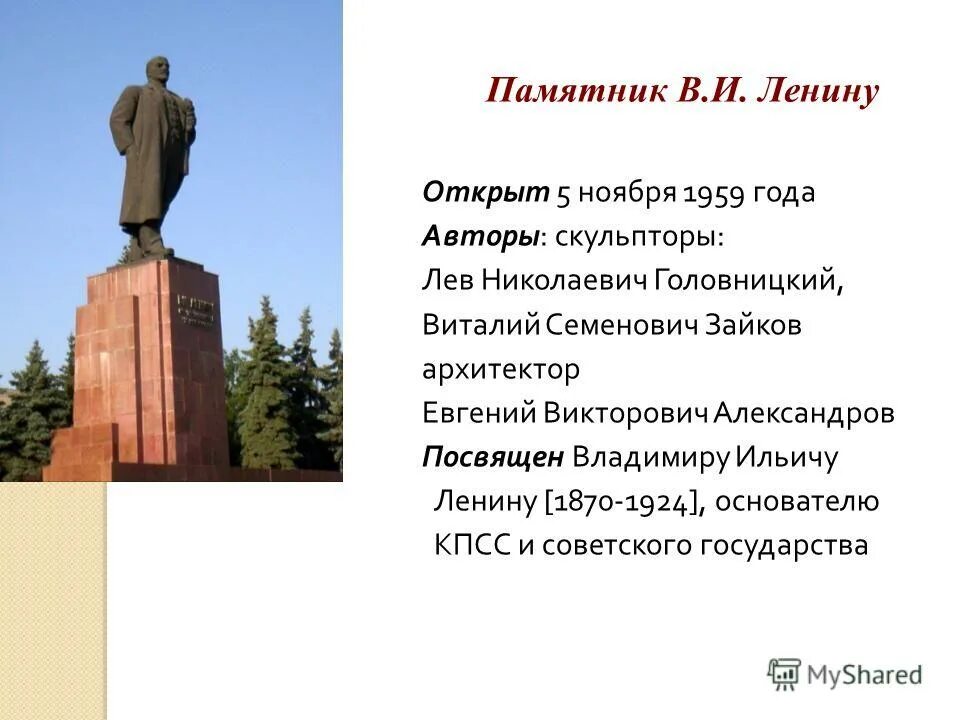 Памятник В.И. Ленину

Открыт 5 ноября 1959 года
Авторы: скульпторы:
Лев Николаевич Головницкий,
Виталий Семенович Зайков
архитектор
Евгений Викторович Александров
Посвящен Владимиру Ильичу Ленину [1870-1924], основателю КПСС и советского государства

MyShared